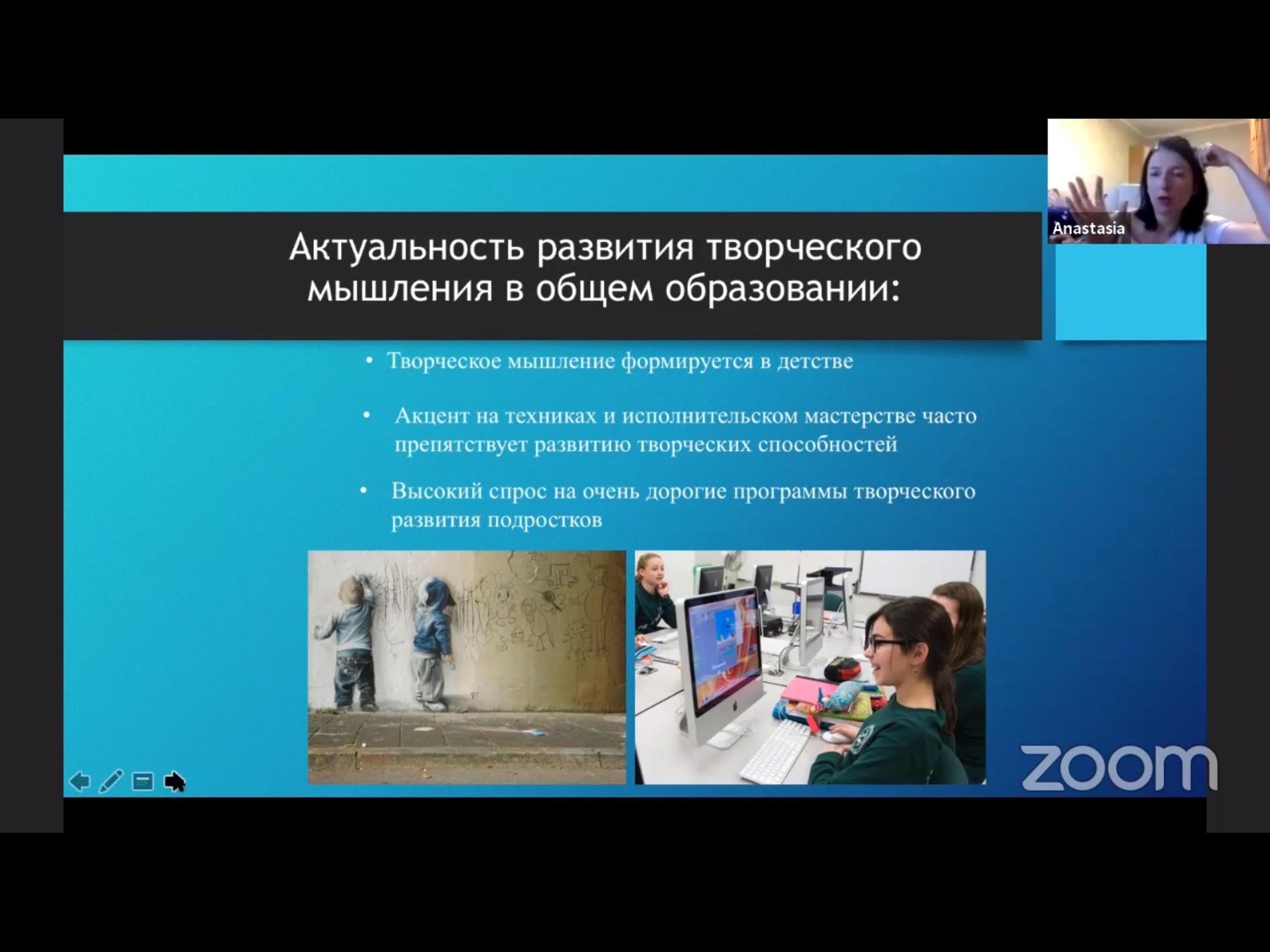 Anastasia

Актуальность развития творческого мышления в общем образовании:

• Творческое мышление формируется в детстве

• Акцент на техниках и исполнительском мастерстве часто препятствует развитию творческих способностей

• Высокий спрос на очень дорогие программы творческого развития подростков

zoom